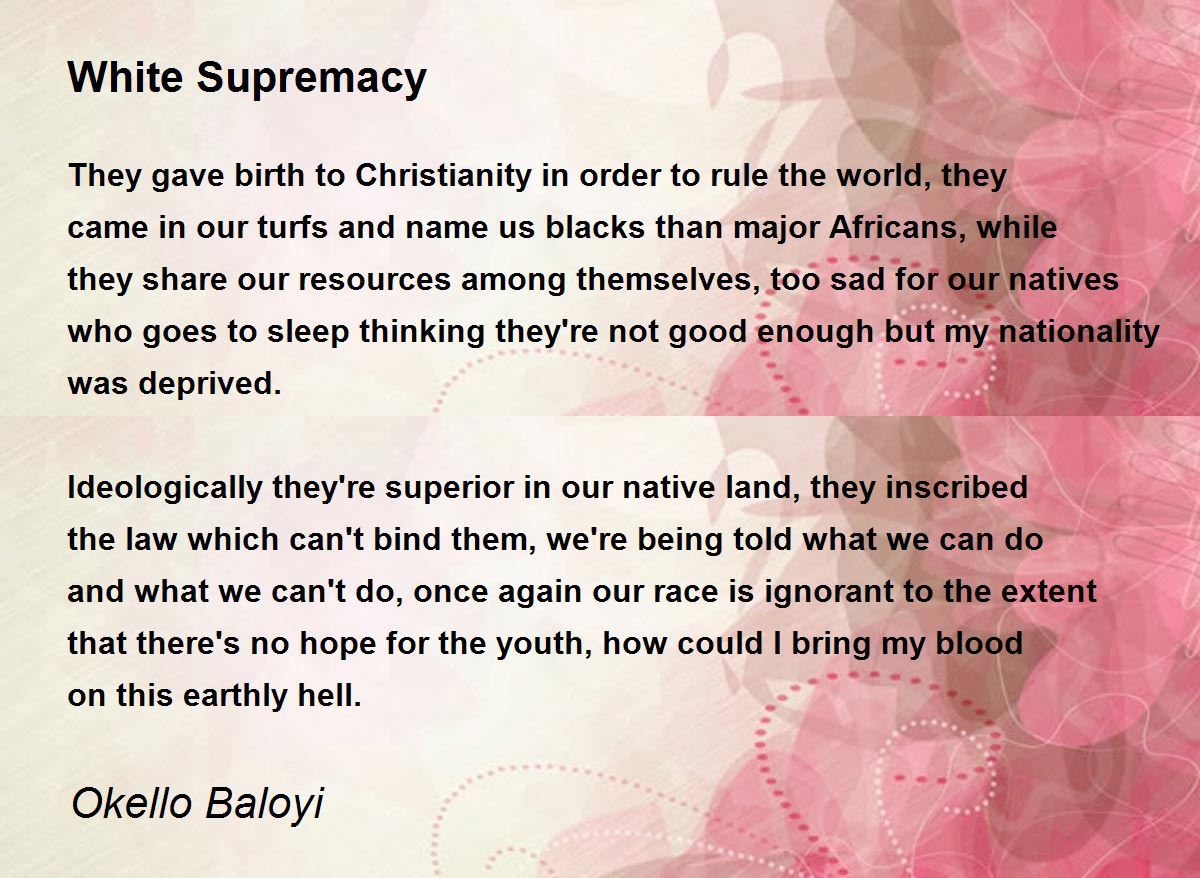 White Supremacy

They gave birth to Christianity in order to rule the world, they
came in our turfs and name us blacks than major Africans, while
they share our resources among themselves, too sad for our natives
who goes to sleep thinking they're not good enough but my nationality
was deprived.

Ideologically they're superior in our native land, they inscribed
the law which can't bind them, we're being told what we can do
and what we can't do, once again our race is ignorant to the extent
that there's no hope for the youth, how could I bring my blood
on this earthly hell.

Okello Baloyi